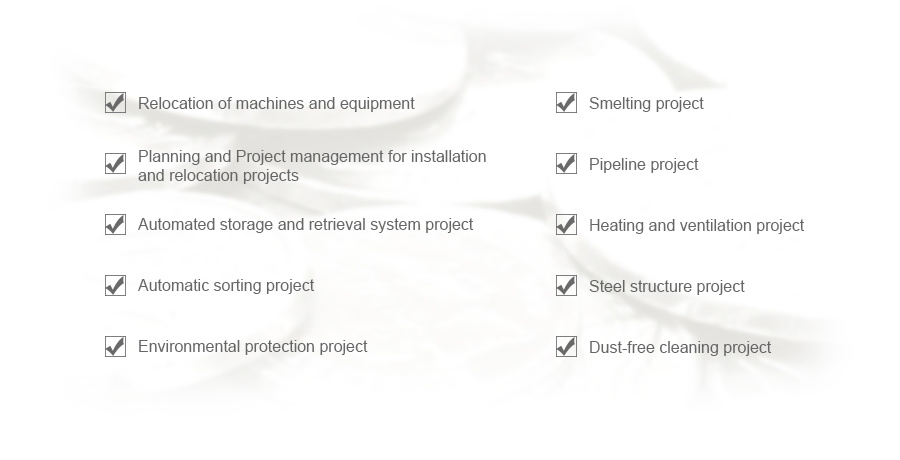 Relocation of machines and equipment

Planning and Project management for installation and relocation projects

Automated storage and retrieval system project

Automatic sorting project

Environmental protection project

Smelting project

Pipeline project

Heating and ventilation project

Steel structure project

Dust-free cleaning project